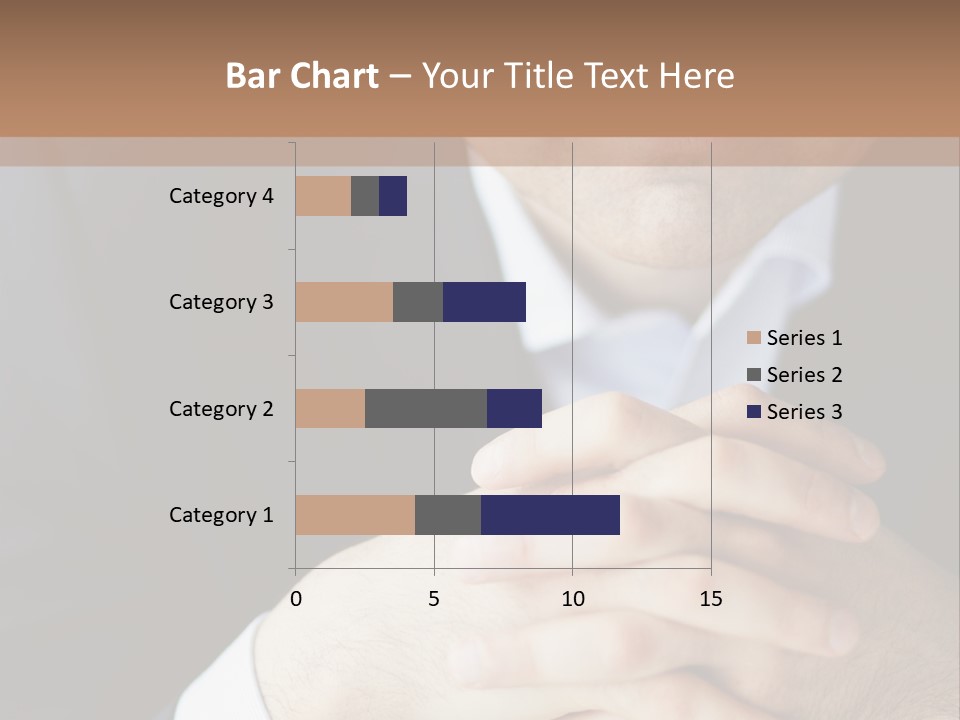 Bar Chart – Your Title Text Here

Category 4
Category 3
Category 2
Category 1

0 5 10 15

Series 1
Series 2
Series 3